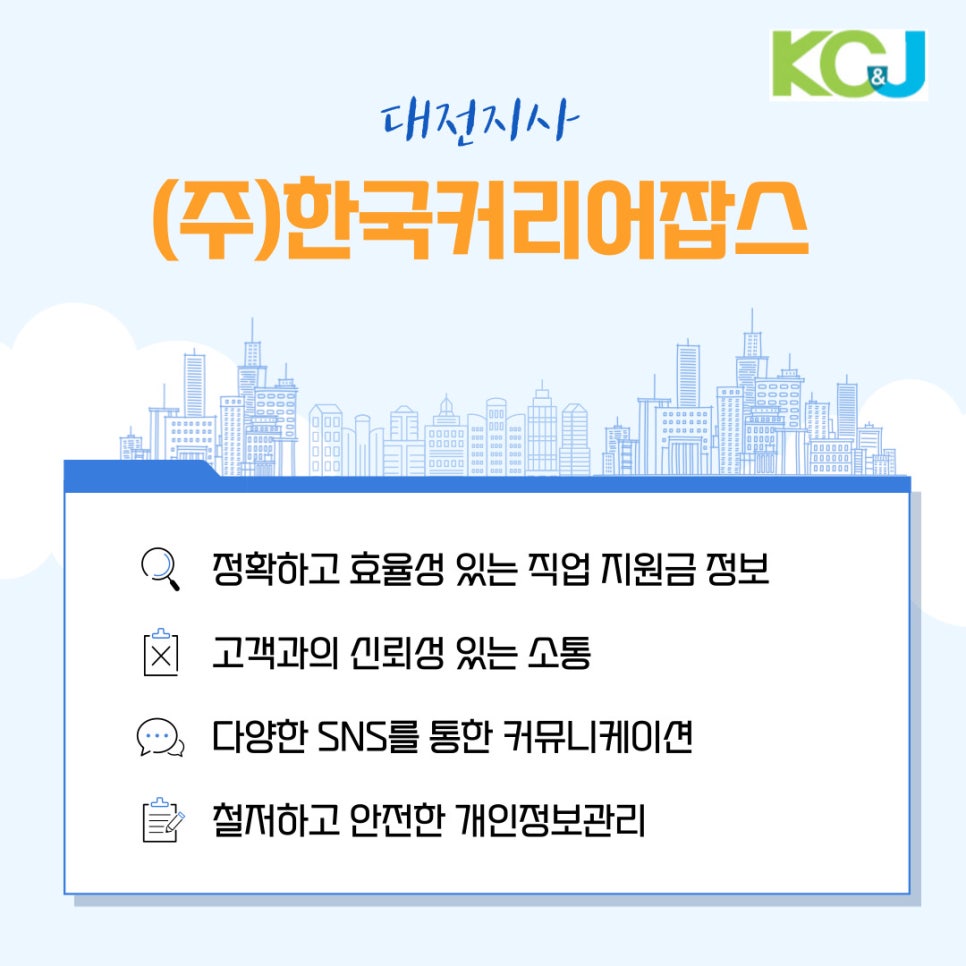 KC&J

대전지사

(주)한국커리어잡스

정확하고 효율성 있는 직업 지원금 정보

고객과의 신뢰성 있는 소통

다양한 SNS를 통한 커뮤니케이션

철저하고 안전한 개인정보관리